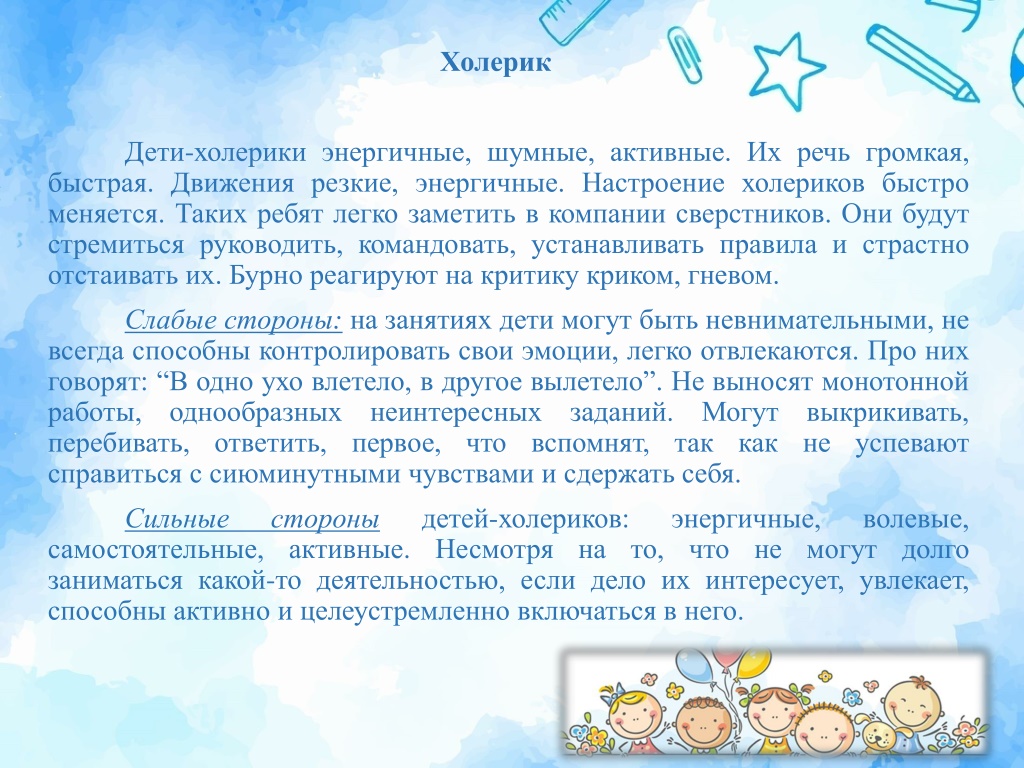 Холерик

Дети-холерики энергичные, шумные, активные. Их речь громкая, быстрая. Движения резкие, энергичные. Настроение холериков быстро меняется. Таких ребят легко заметить в компании сверстников. Они будут стремиться руководить, командовать, устанавливать правила и страстно отстаивать их. Бурно реагируют на критику криком, гневом.

Слабые стороны: на занятиях дети могут быть невнимательными, не всегда способны контролировать свои эмоции, легко отвлекаются. Про них говорят: “В одно ухо влетело, в другое вылетело”. Не выносят монотонной работы, однообразных неинтересных заданий. Могут выкрикивать, перебивать, ответить, первое, что вспомнят, так как не успевают справиться с сиюминутными чувствами и сдержать себя.

Сильные стороны детей-холериков: энергичные, волевые, самостоятельные, активные. Несмотря на то, что не могут долго заниматься какой-то деятельностью, если дело их интересует, увлекает, способны активно и целеустремленно включаться в него.